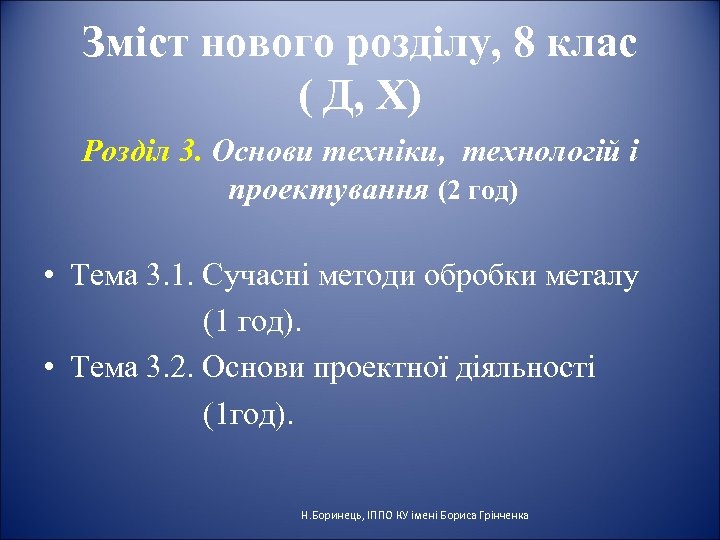 Зміст нового розділу, 8 клас ( Д, Х)

Розділ 3. Основи техніки, технологій і проектування (2 год)

• Тема 3.1. Сучасні методи обробки металу (1 год).
• Тема 3.2. Основи проектної діяльності (1год).

Н.Боринець, ІППО КУ імені Бориса Грінченка